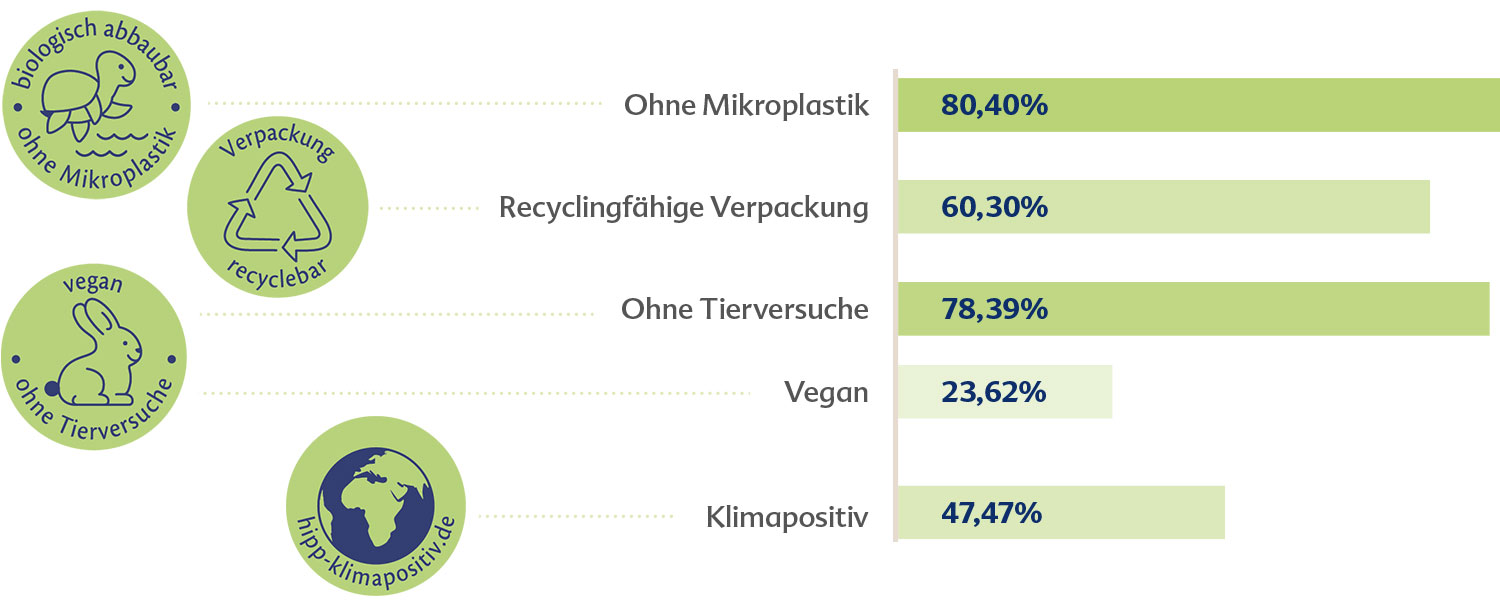 biologisch abbaubar
ohne Mikroplastik

Verpackung
recyclebar

vegan
ohne Tierversuche

hipp-klimapositiv.de

Ohne Mikroplastik 80,40%

Recyclingfähige Verpackung 60,30%

Ohne Tierversuche 78,39%

Vegan 23,62%

Klimapositiv 47,47%